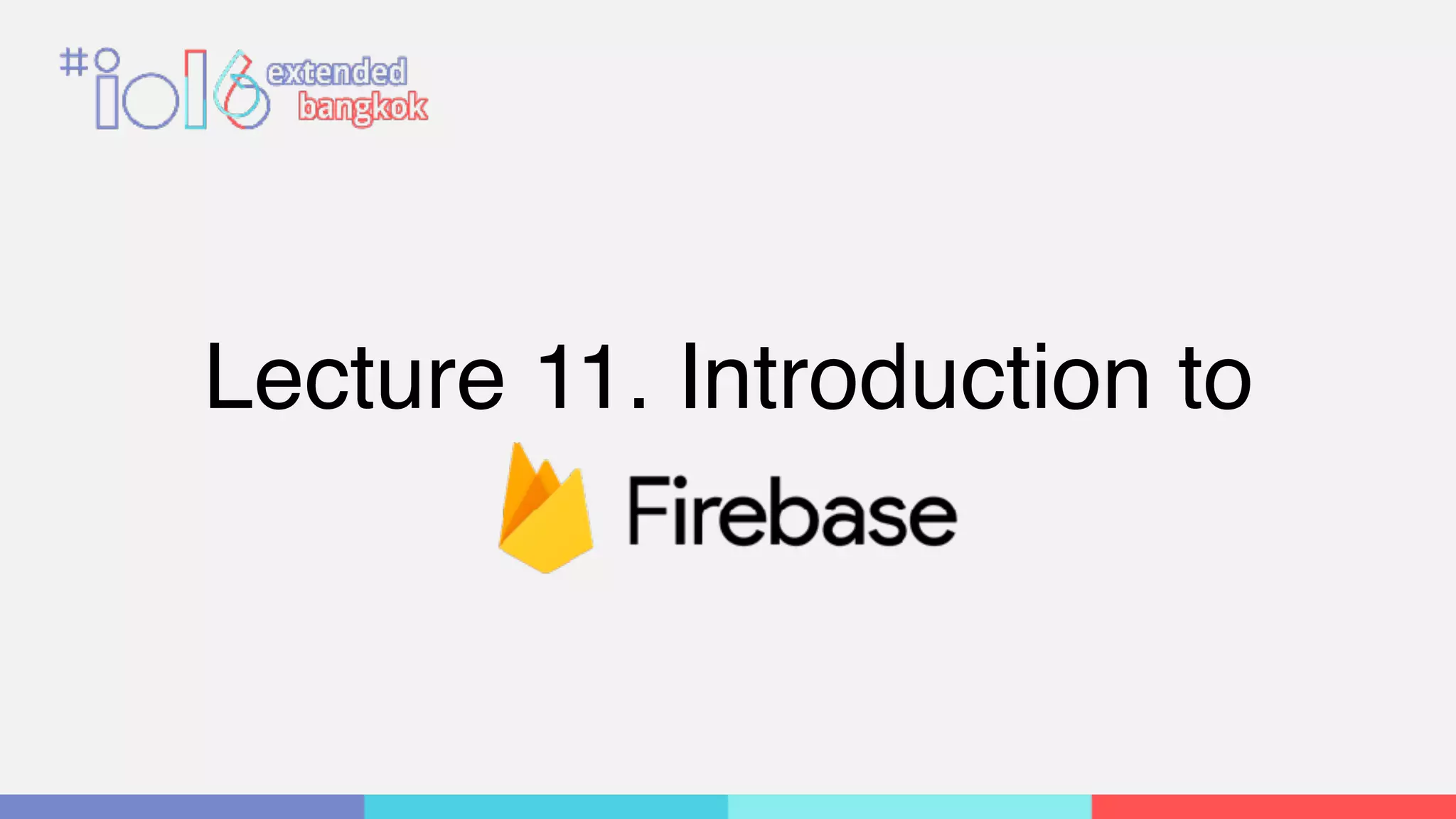 #io16 extended bangkok

Lecture 11. Introduction to

Firebase